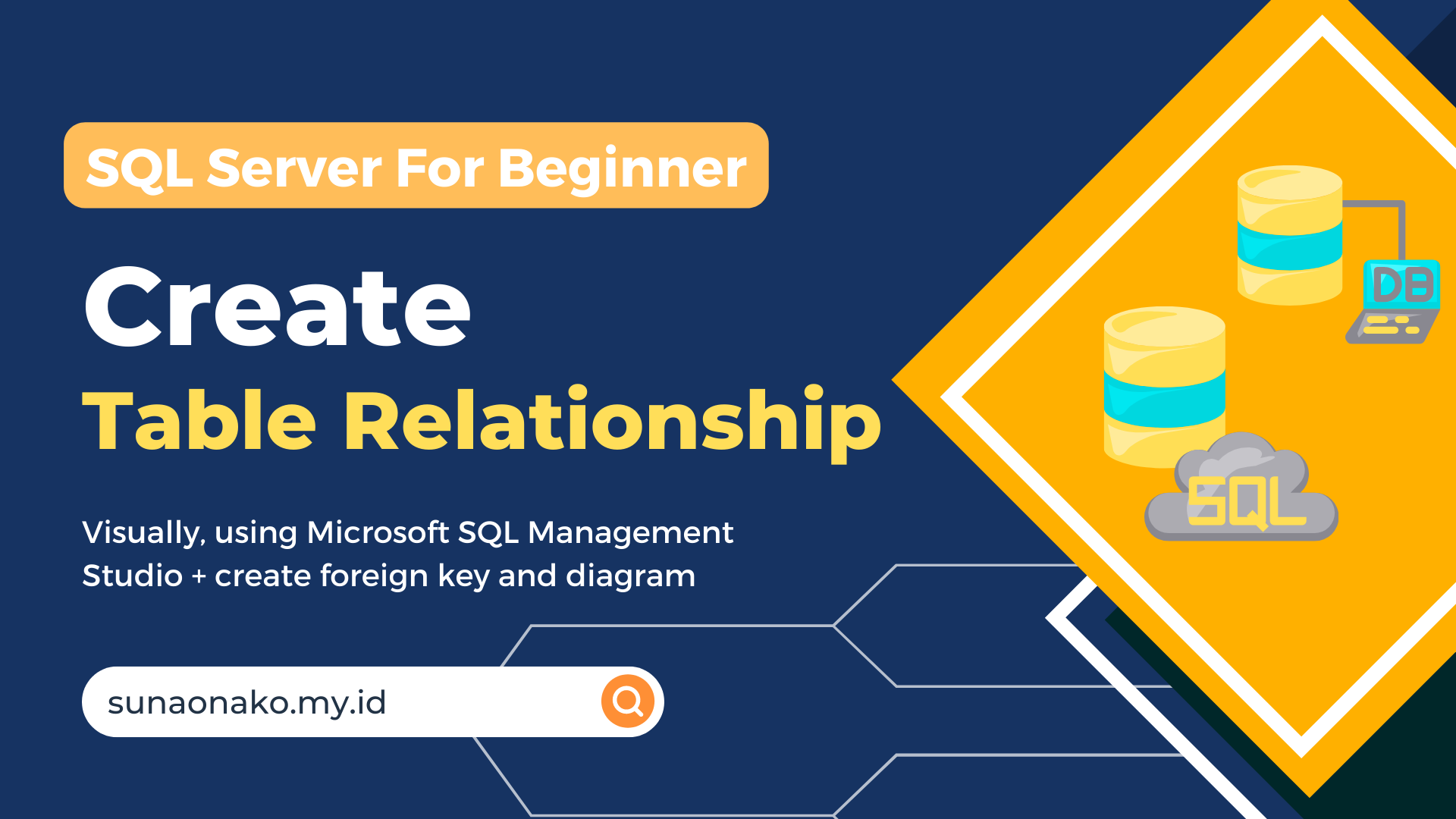 SQL Server For Beginner

Create
Table Relationship

Visually, using Microsoft SQL Management Studio + create foreign key and diagram

sunaonako.my.id

DB

SQL